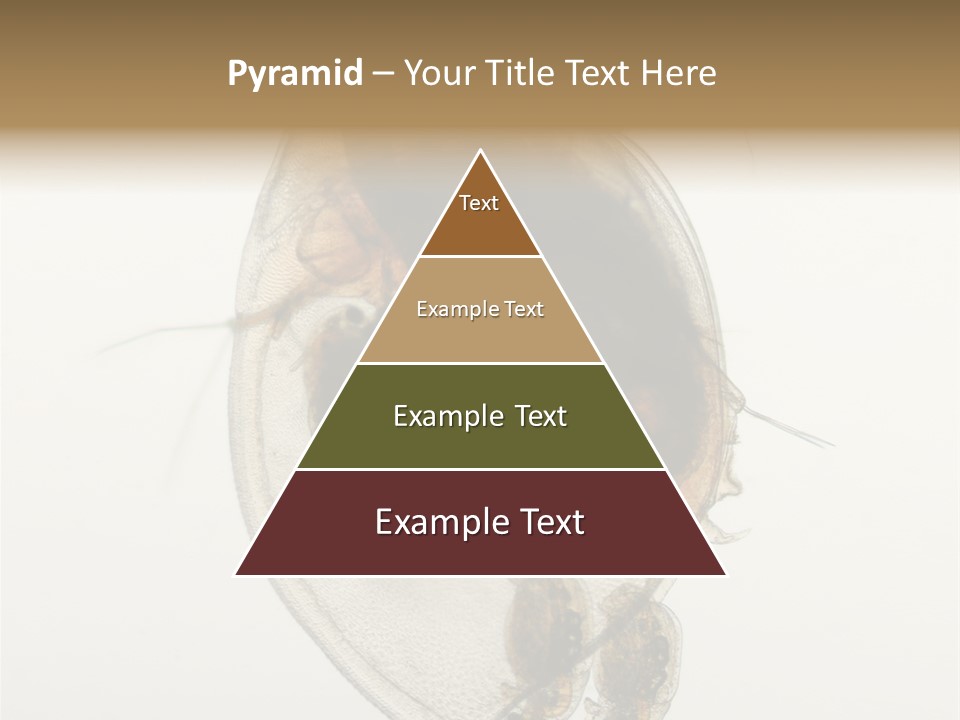 Pyramid – Your Title Text Here

Text

Example Text

Example Text

Example Text